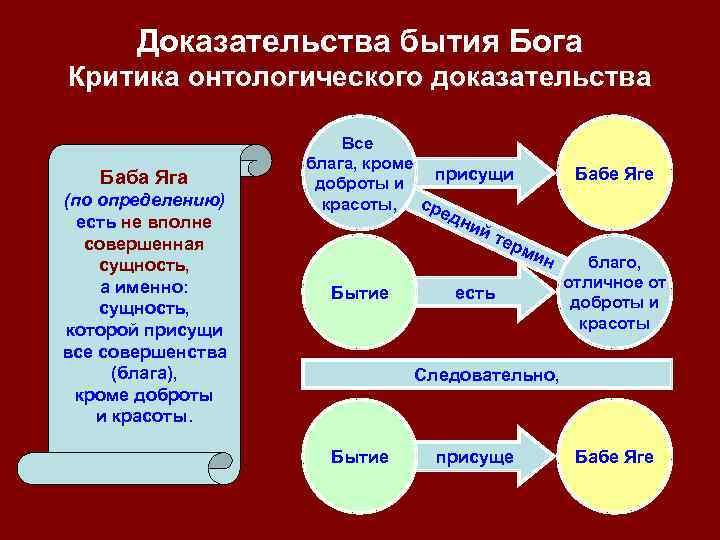 Доказательства бытия Бога
Критика онтологического доказательства

Баба Яга
(по определению)
есть не вполне совершенная сущность,
а именно:
сущность,
которой присущи все совершенства (блага),
кроме доброты и красоты.

Все блага, кроме доброты и красоты,

присущи

Бабе Яге

средний термин

Бытие

есть

благо, отличное от доброты и красоты

Следовательно,

Бытие

присуще

Бабе Яге